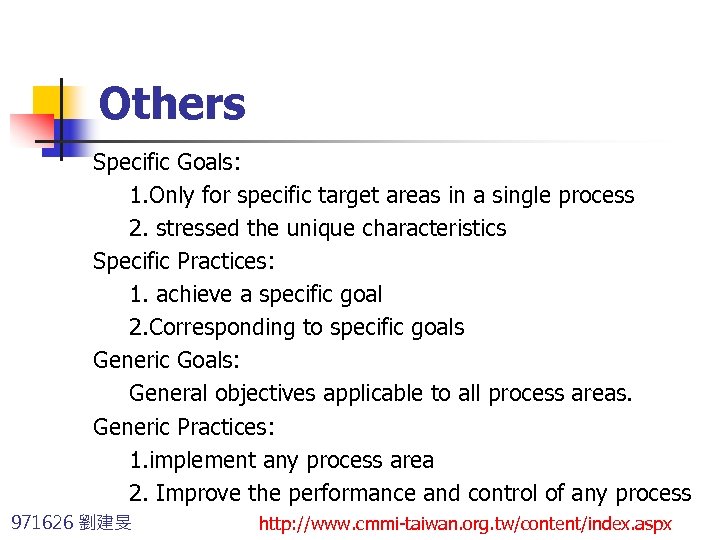 Others

Specific Goals:
1.Only for specific target areas in a single process
2. stressed the unique characteristics
Specific Practices:
1. achieve a specific goal
2.Corresponding to specific goals
Generic Goals:
General objectives applicable to all process areas.
Generic Practices:
1.implement any process area
2. Improve the performance and control of any process

971626 劉建旻

http://www.cmmi-taiwan.org.tw/content/index.aspx